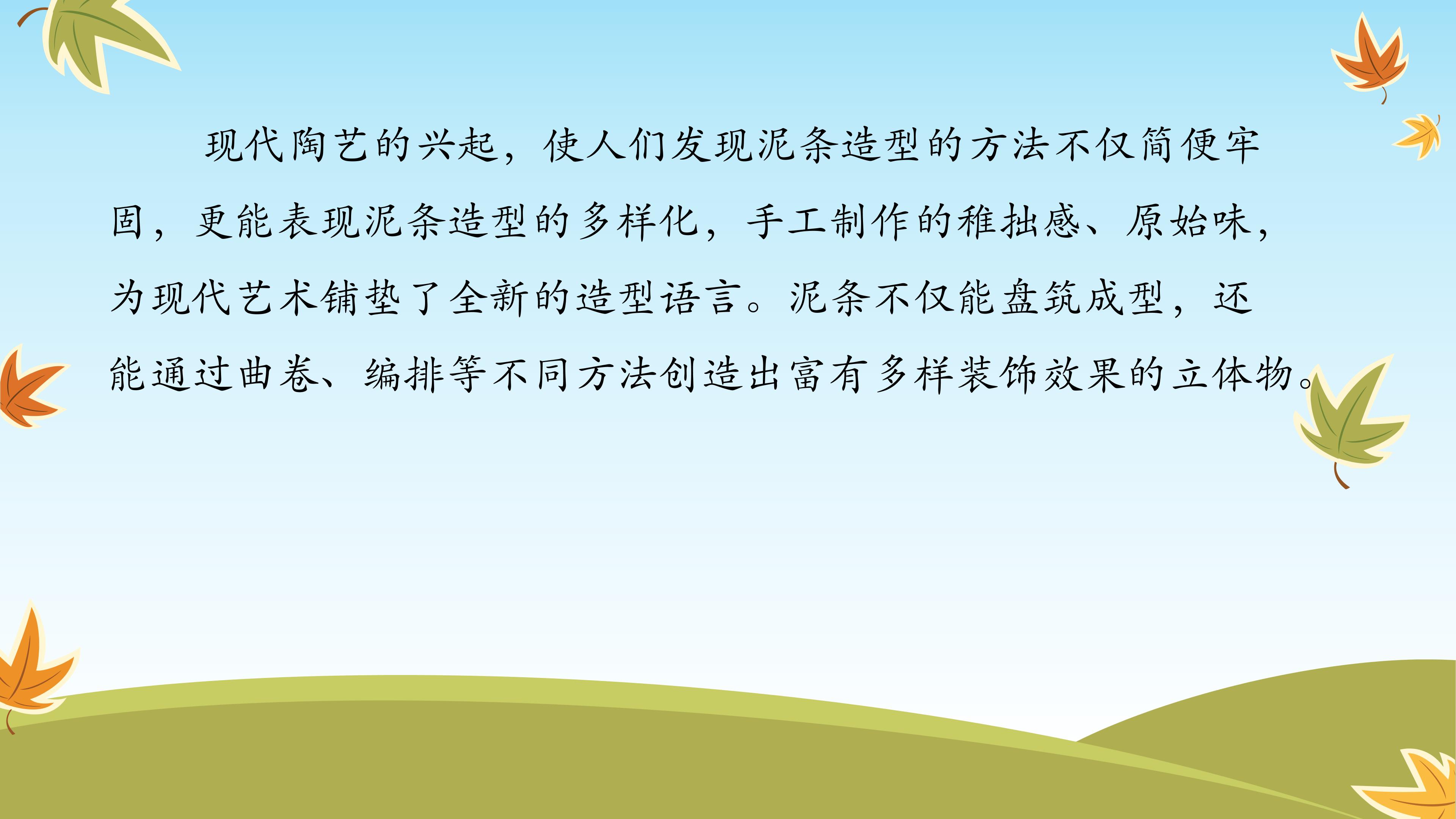 现代陶艺的兴起，使人们发现泥条造型的方法不仅简便牢固，更能表现泥条造型的多样化，手工制作的稚拙感、原始味，为现代艺术铺垫了全新的造型语言。泥条不仅能盘筑成型，还能通过曲卷、编排等不同方法创造出富有多样装饰效果的立体物。